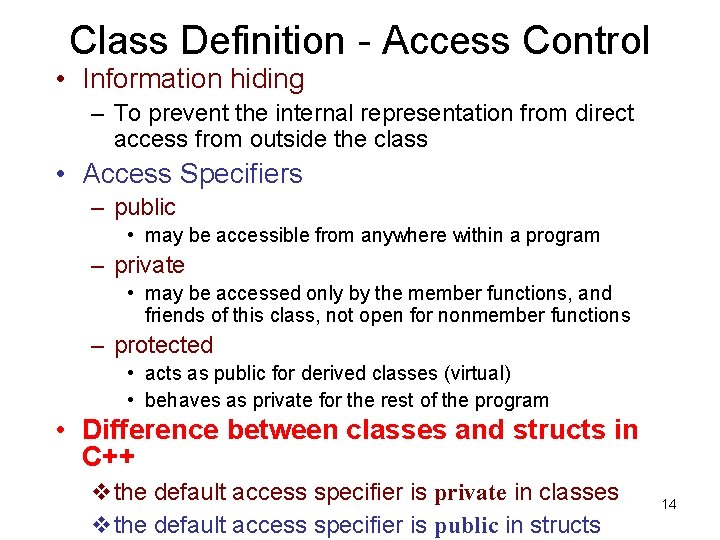 Class Definition - Access Control

• Information hiding
  – To prevent the internal representation from direct access from outside the class
• Access Specifiers
  – public
    • may be accessible from anywhere within a program
  – private
    • may be accessed only by the member functions, and friends of this class, not open for nonmember functions
  – protected
    • acts as public for derived classes (virtual)
    • behaves as private for the rest of the program
• Difference between classes and structs in C++
  ❖ the default access specifier is private in classes
  ❖ the default access specifier is public in structs

14